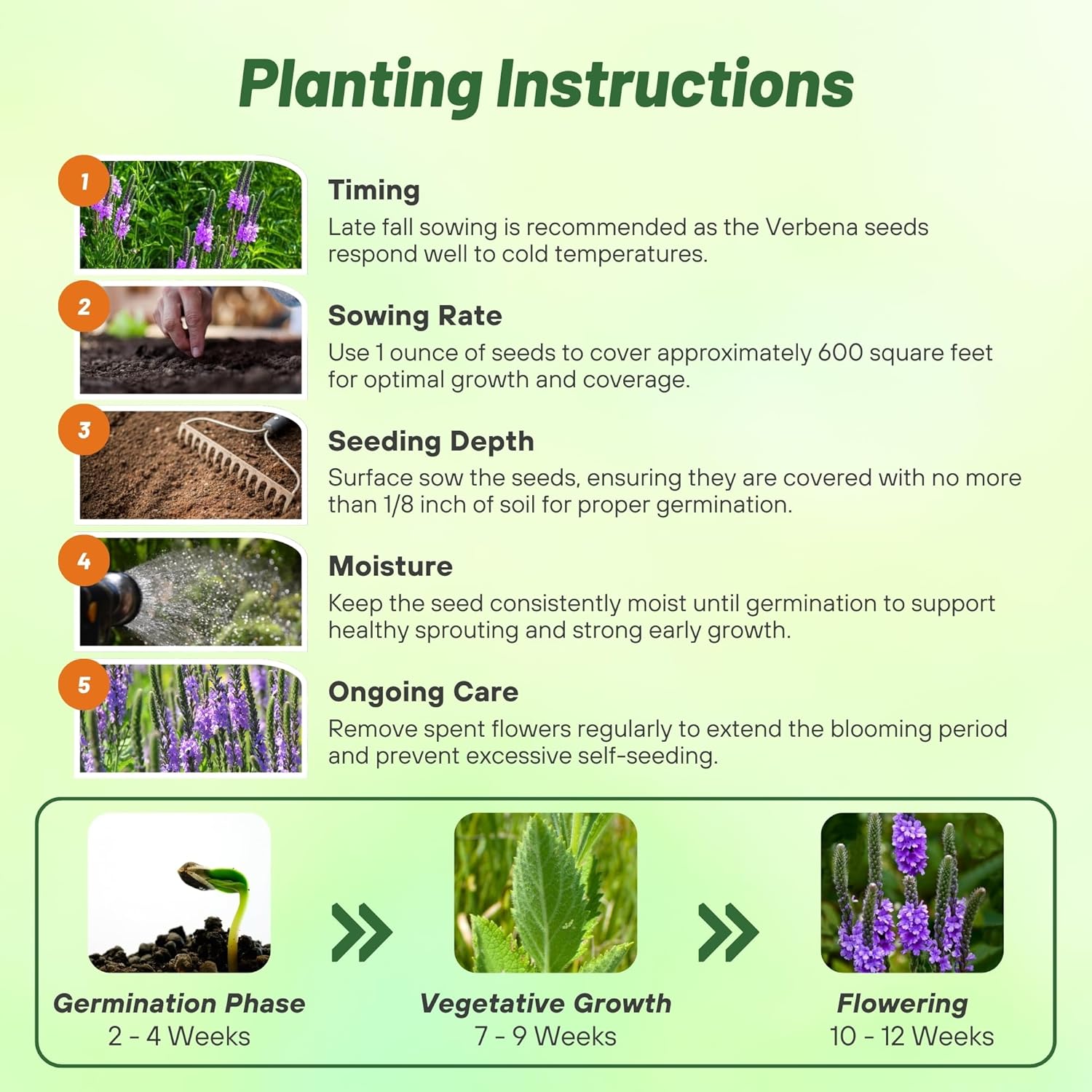 Planting Instructions

1

Timing

Late fall sowing is recommended as the Verbena seeds respond well to cold temperatures.

2

Sowing Rate

Use 1 ounce of seeds to cover approximately 600 square feet for optimal growth and coverage.

3

Seeding Depth

Surface sow the seeds, ensuring they are covered with no more than 1/8 inch of soil for proper germination.

4

Moisture

Keep the seed consistently moist until germination to support healthy sprouting and strong early growth.

5

Ongoing Care

Remove spent flowers regularly to extend the blooming period and prevent excessive self-seeding.

Germination Phase
2 - 4 Weeks

Vegetative Growth
7 - 9 Weeks

Flowering
10 - 12 Weeks